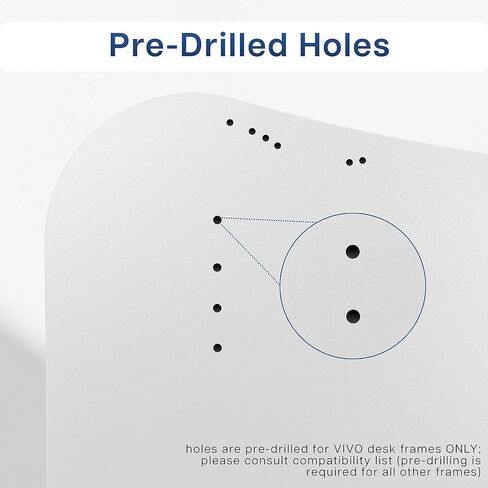 Pre-Drilled Holes

holes are pre-drilled for VIVO desk frames ONLY; please consult compatibility list (pre-drilling is required for all other frames)